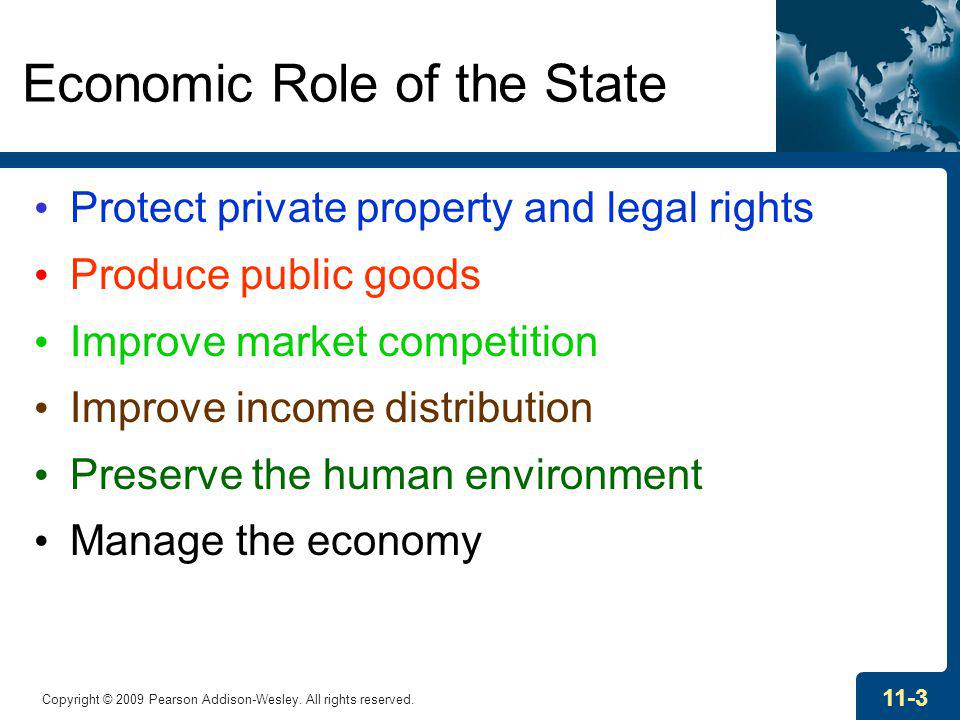 Economic Role of the State

• Protect private property and legal rights
• Produce public goods
• Improve market competition
• Improve income distribution
• Preserve the human environment
• Manage the economy

Copyright © 2009 Pearson Addison-Wesley. All rights reserved.

11-3